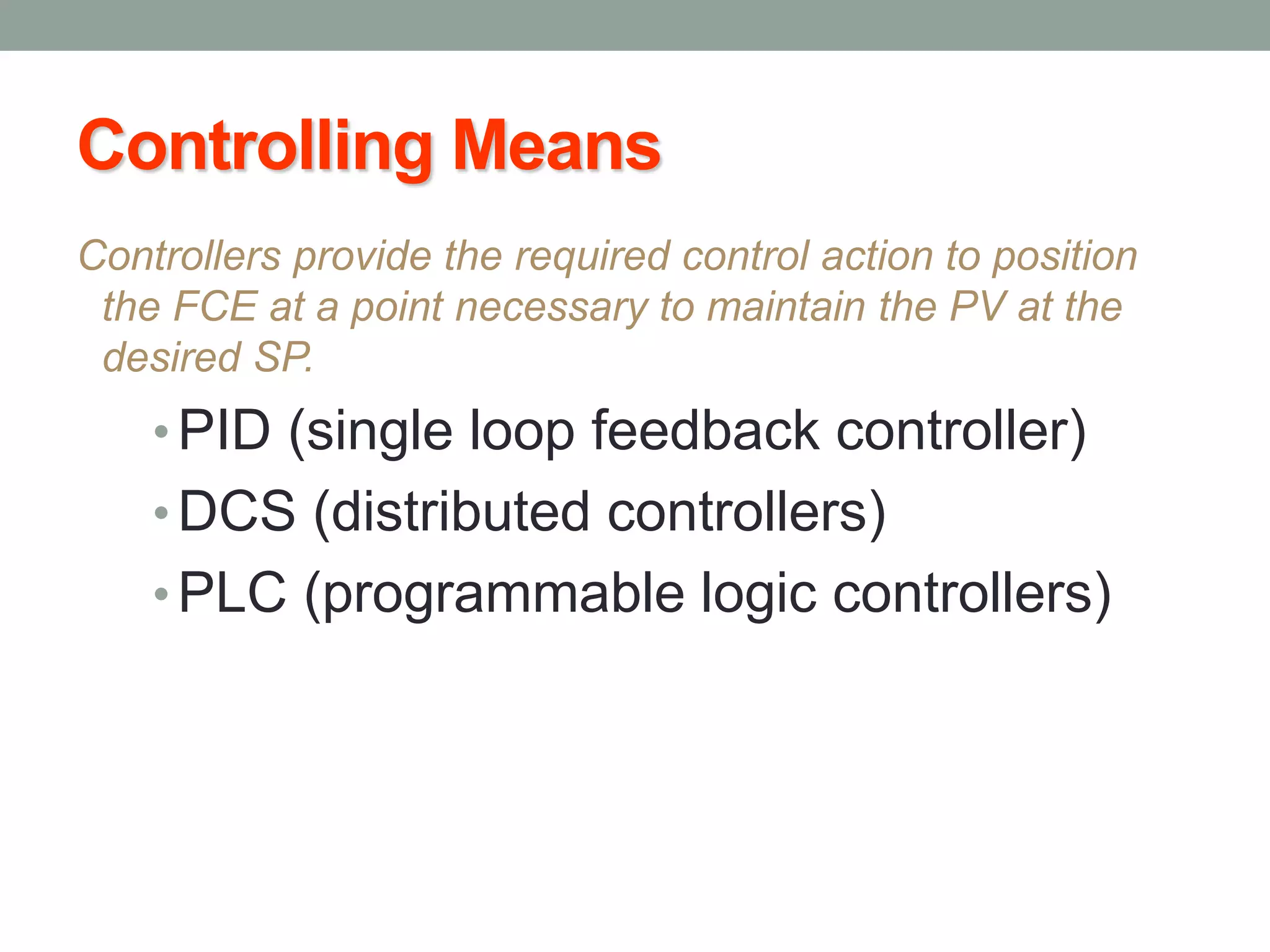 Controlling Means

Controllers provide the required control action to position the FCE at a point necessary to maintain the PV at the desired SP.

• PID (single loop feedback controller)
• DCS (distributed controllers)
• PLC (programmable logic controllers)